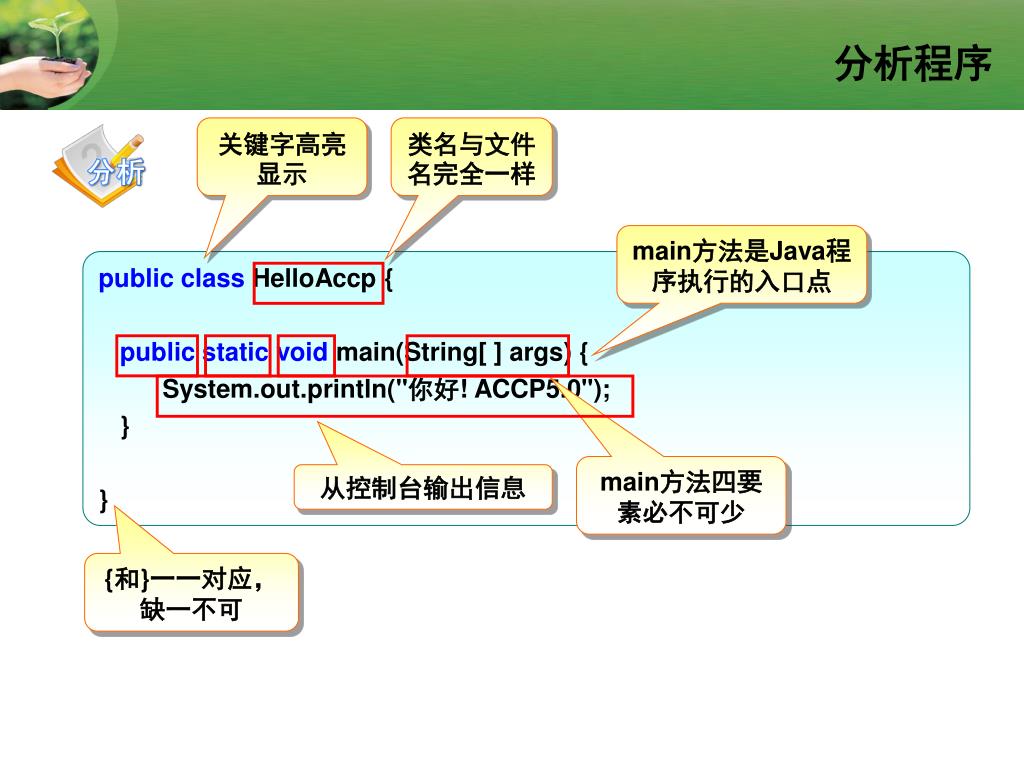 分析程序

分析

关键字高亮显示

类名与文件名完全一样

main方法是Java程序执行的入口点

public class HelloAccp {

public static void main(String[ ] args) {
System.out.println("你好! ACCP5.0");
}

}

从控制台输出信息

main方法四要素必不可少

{和}一一对应，缺一不可